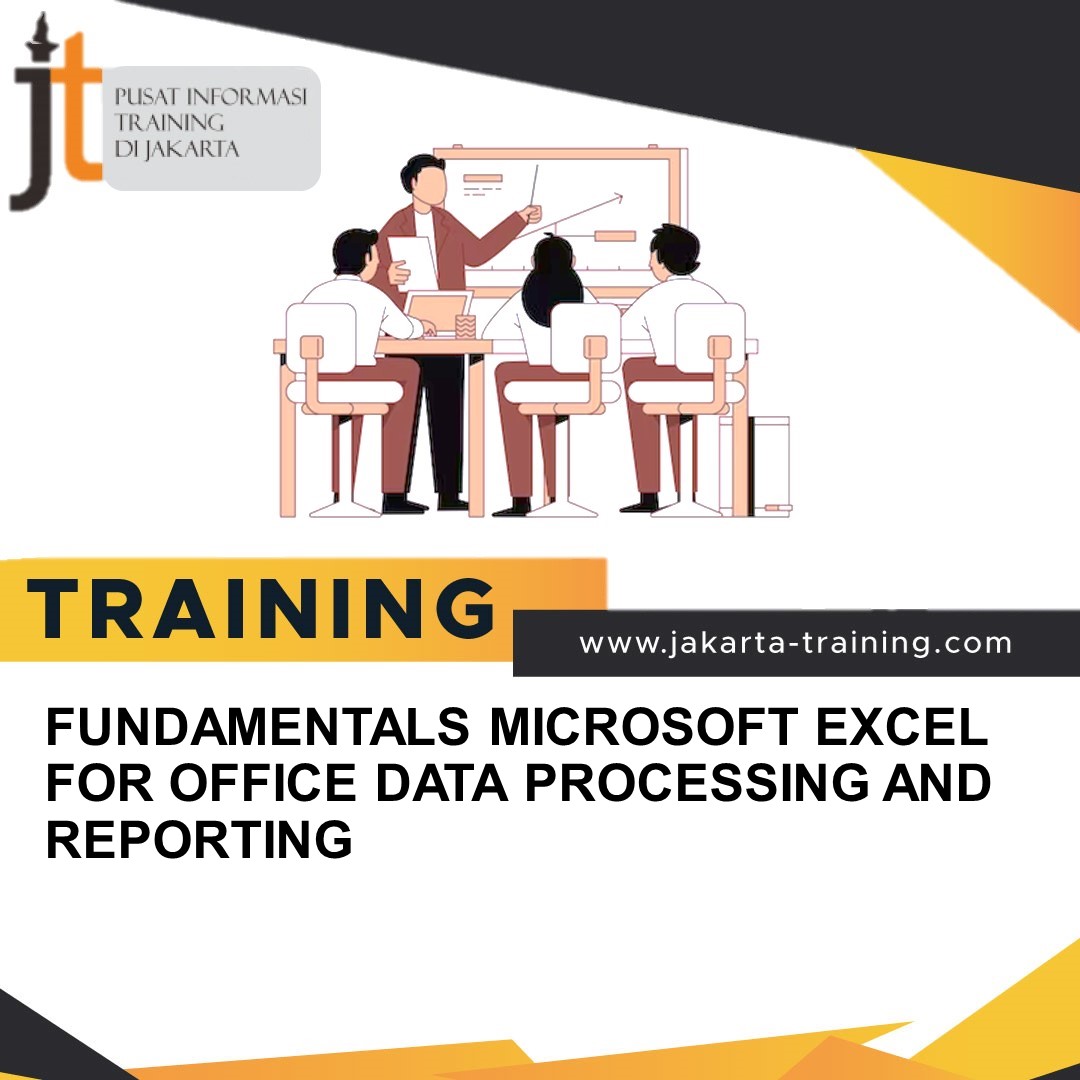 jt

PUSAT INFORMASI TRAINING DI JAKARTA

TRAINING

www.jakarta-training.com

FUNDAMENTALS MICROSOFT EXCEL FOR OFFICE DATA PROCESSING AND REPORTING